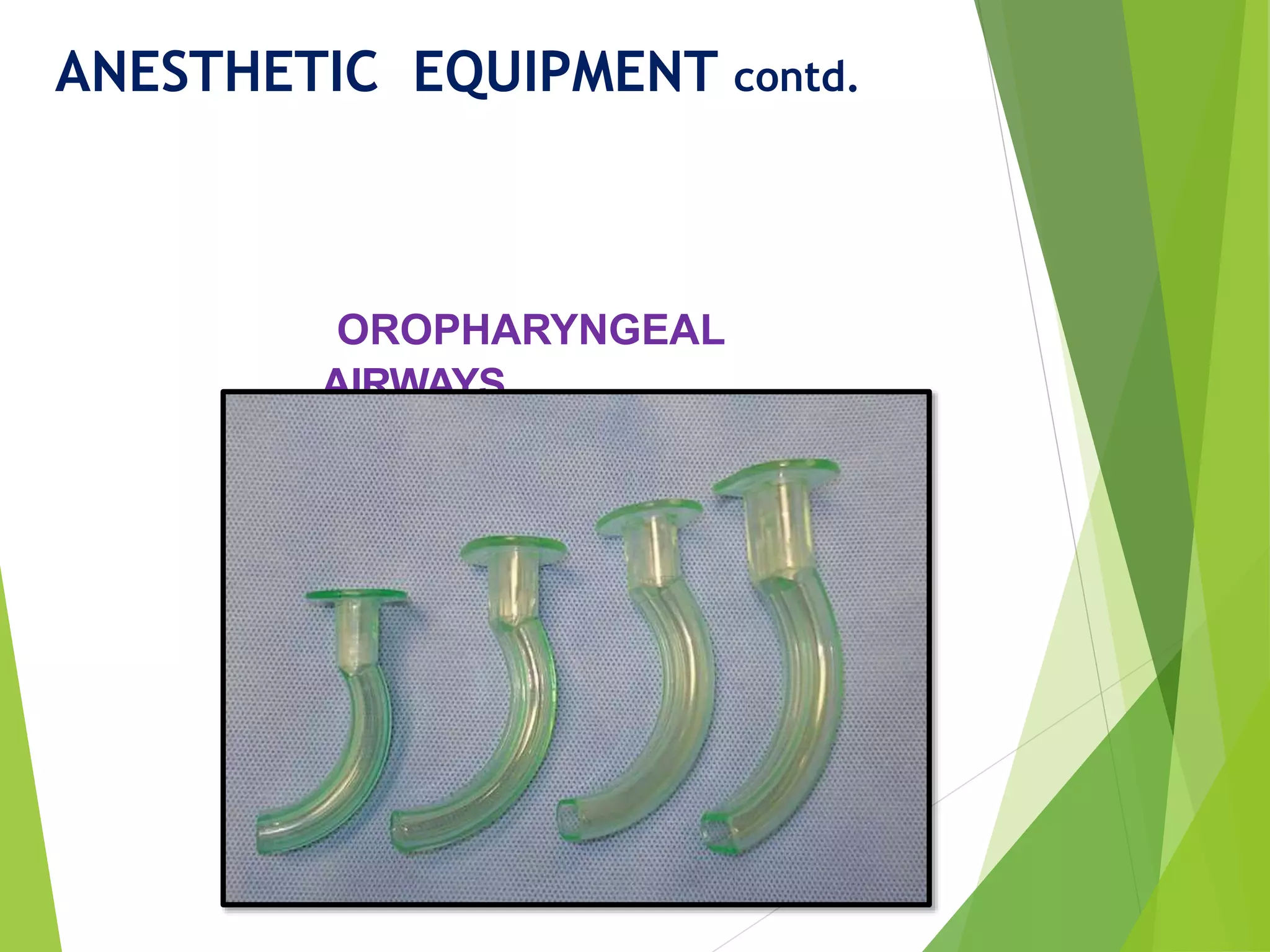 ANESTHETIC EQUIPMENT contd.

OROPHARYNGEAL AIRWAYS